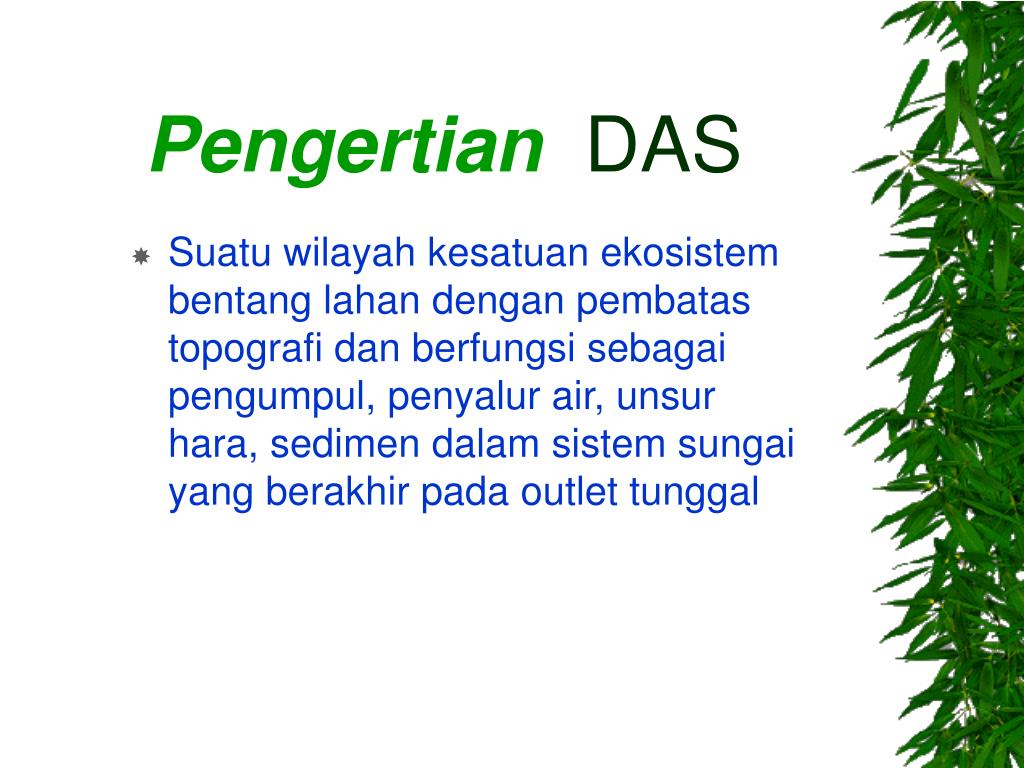 Pengertian DAS

Suatu wilayah kesatuan ekosistem bentang lahan dengan pembatas topografi dan berfungsi sebagai pengumpul, penyalur air, unsur hara, sedimen dalam sistem sungai yang berakhir pada outlet tunggal